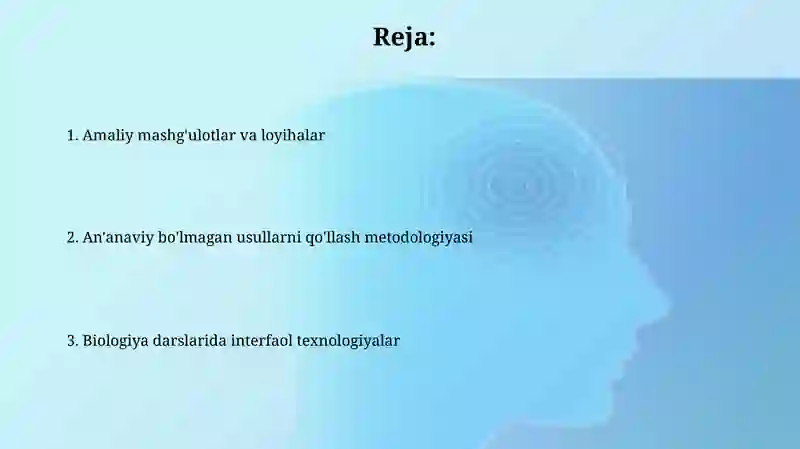 Reja:

1. Amaliy mashg'ulotlar va loyihalar

2. An'anaviy bo'lmagan usullarni qo'llash metodologiyasi

3. Biologiya darslarida interfaol texnologiyalar